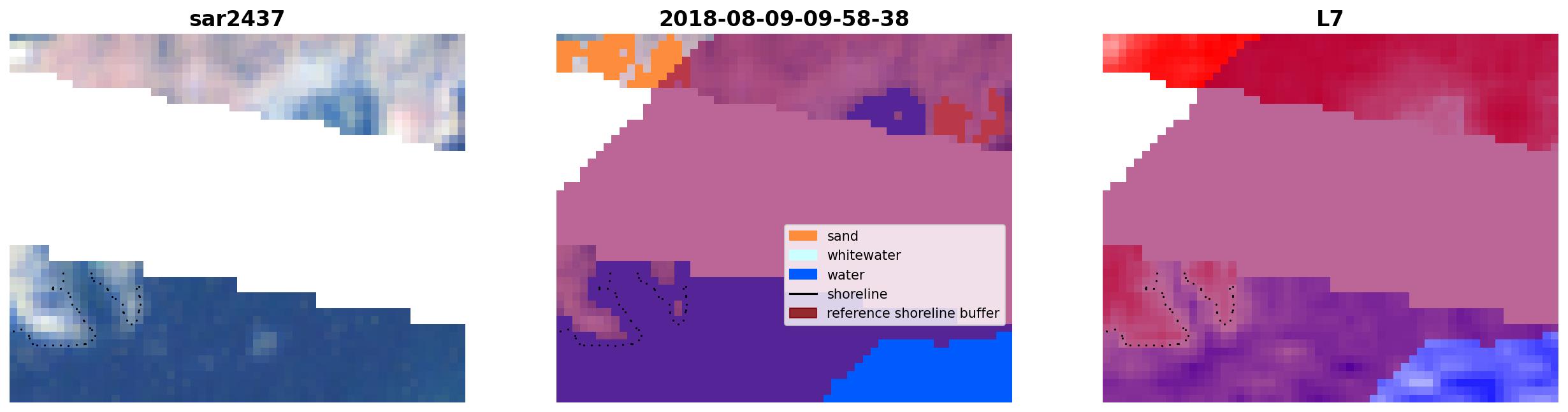 sar2437

2018-08-09-09-58-38

sand
whitewater
water
shoreline
reference shoreline buffer

L7